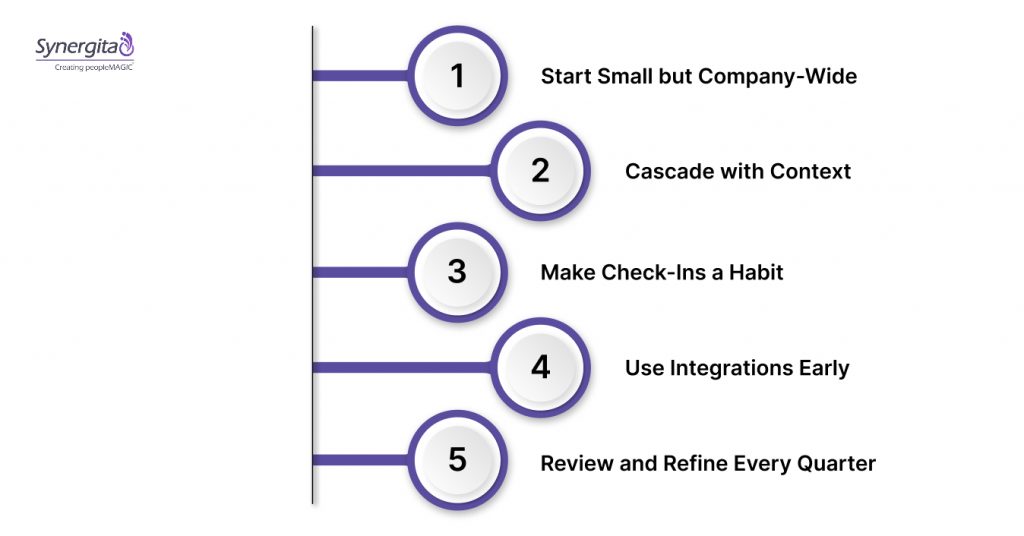 Synergita
Creating peopleMAGIC

1 Start Small but Company-Wide

2 Cascade with Context

3 Make Check-Ins a Habit

4 Use Integrations Early

5 Review and Refine Every Quarter